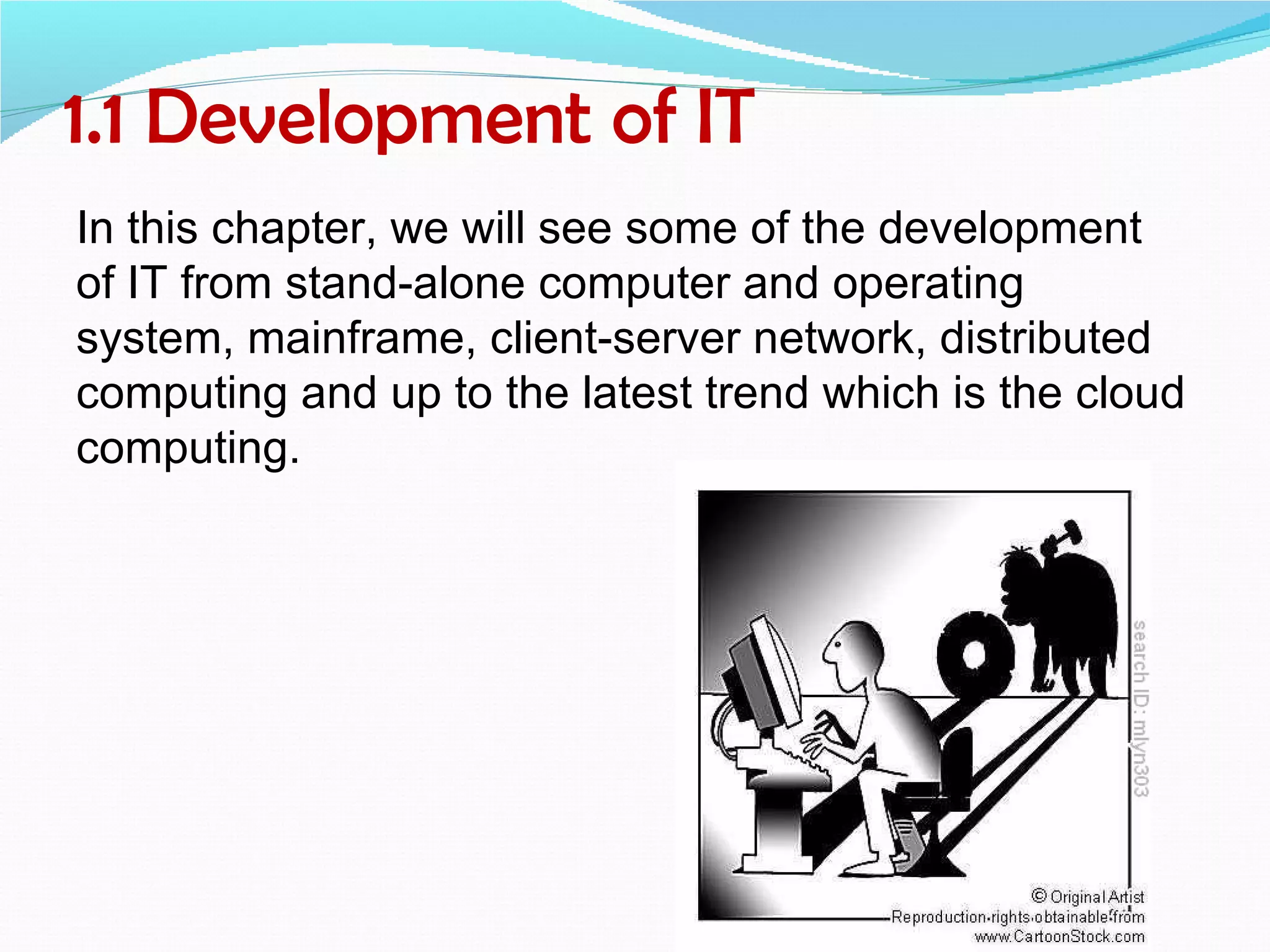 1.1 Development of IT

In this chapter, we will see some of the development of IT from stand-alone computer and operating system, mainframe, client-server network, distributed computing and up to the latest trend which is the cloud computing.

search ID: mlyn303

© Original Artist
Reproduction rights obtainable from
www.CartoonStock.com